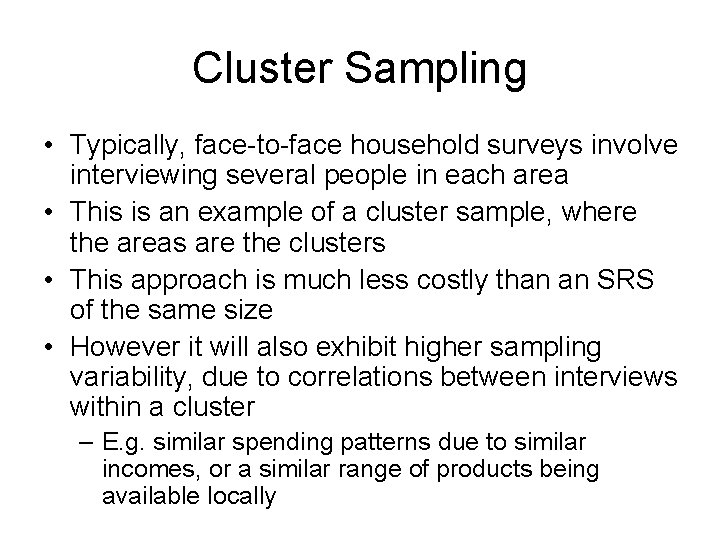 Cluster Sampling

• Typically, face-to-face household surveys involve interviewing several people in each area
• This is an example of a cluster sample, where the areas are the clusters
• This approach is much less costly than an SRS of the same size
• However it will also exhibit higher sampling variability, due to correlations between interviews within a cluster
– E.g. similar spending patterns due to similar incomes, or a similar range of products being available locally